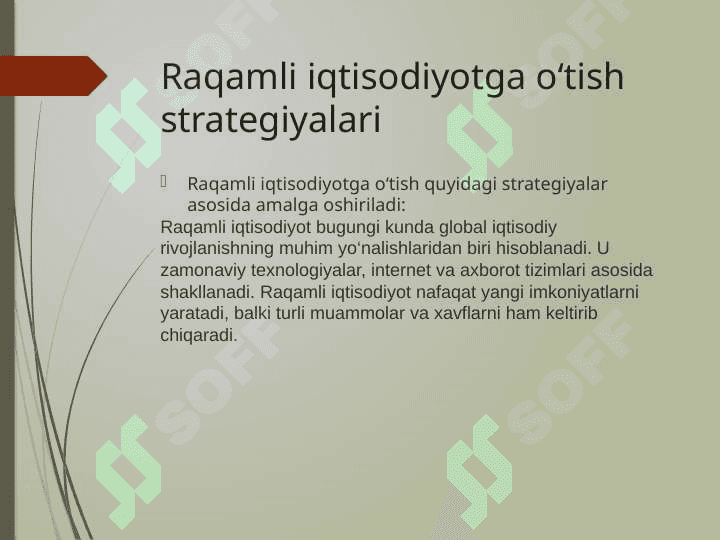 Raqamli iqtisodiyotga o‘tish strategiyalari

Raqamli iqtisodiyotga o‘tish quyidagi strategiyalar asosida amalga oshiriladi:

Raqamli iqtisodiyot bugungi kunda global iqtisodiy rivojlanishning muhim yo‘nalishlaridan biri hisoblanadi. U zamonaviy texnologiyalar, internet va axborot tizimlari asosida shakllanadi. Raqamli iqtisodiyot nafaqat yangi imkoniyatlarni yaratadi, balki turli muammolar va xavflarni ham keltirib chiqaradi.

SOFF SOFF SOFF SOFF